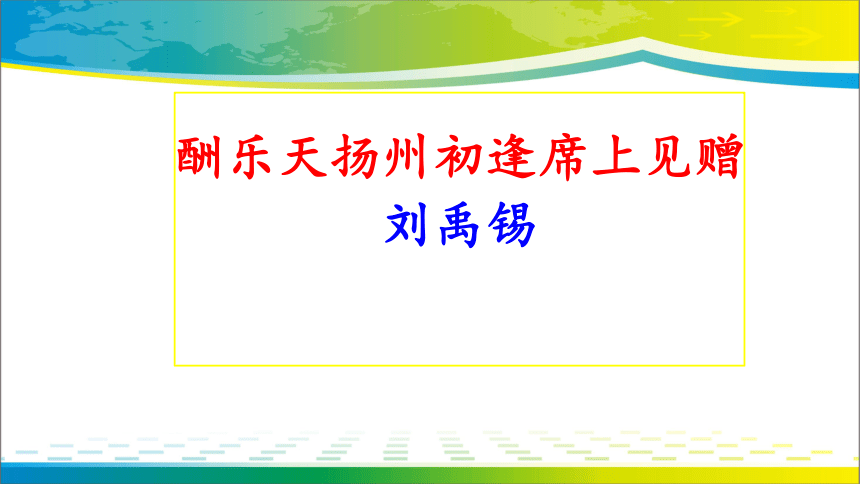 酬乐天扬州初逢席上见赠
刘禹锡